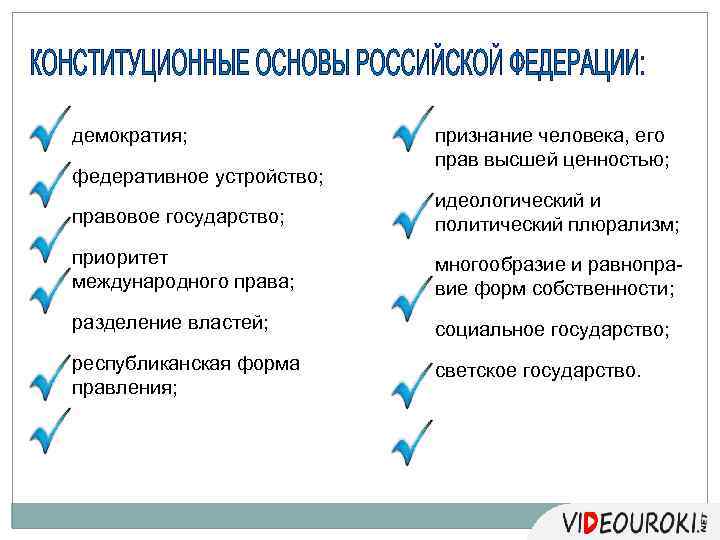 КОНСТИТУЦИОННЫЕ ОСНОВЫ РОССИЙСКОЙ ФЕДЕРАЦИИ:

демократия;

федеративное устройство;

правовое государство;

приоритет международного права;

разделение властей;

республиканская форма правления;

признание человека, его прав высшей ценностью;

идеологический и политический плюрализм;

многообразие и равноправие форм собственности;

социальное государство;

светское государство.

VIDEOUROKI.NET